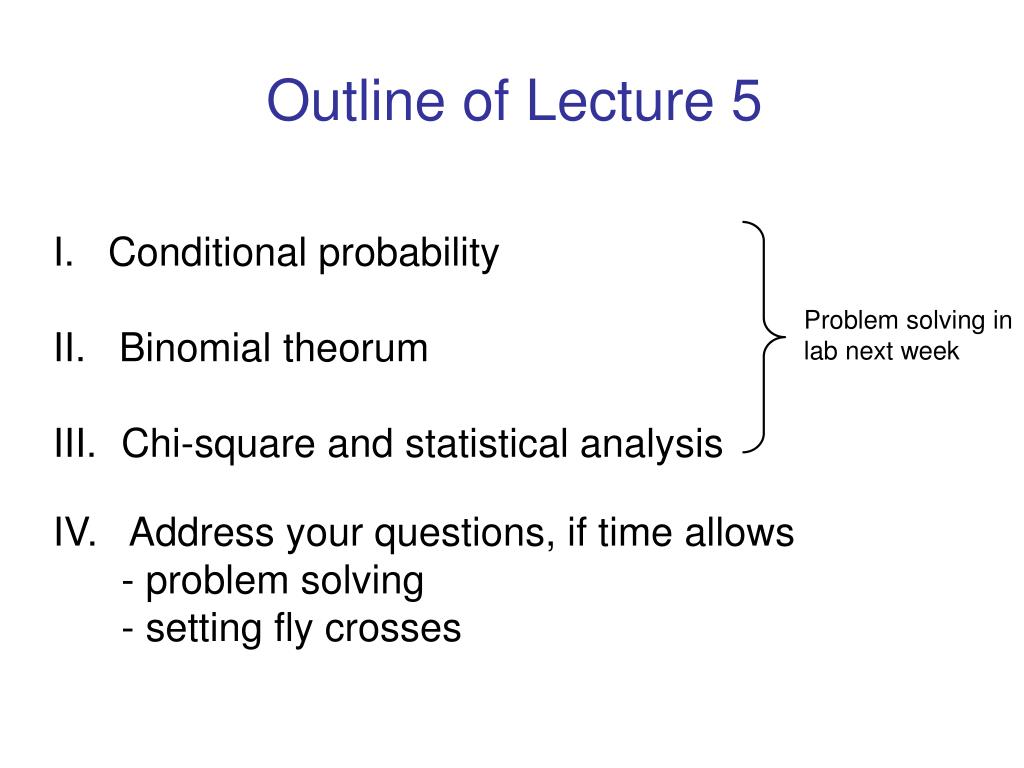 Outline of Lecture 5

I. Conditional probability

II. Binomial theorum

III. Chi-square and statistical analysis

Problem solving in lab next week

IV. Address your questions, if time allows
- problem solving
- setting fly crosses